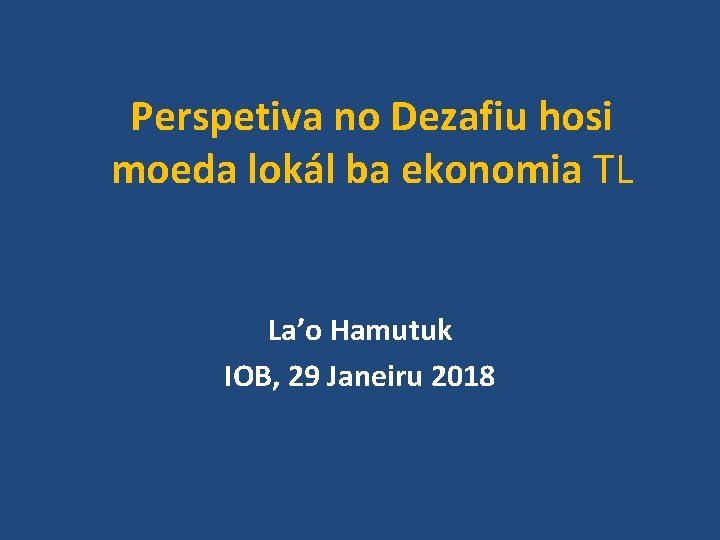 Perspetiva no Dezafiu hosi moeda lokál ba ekonomia TL

La’o Hamutuk
IOB, 29 Janeiru 2018